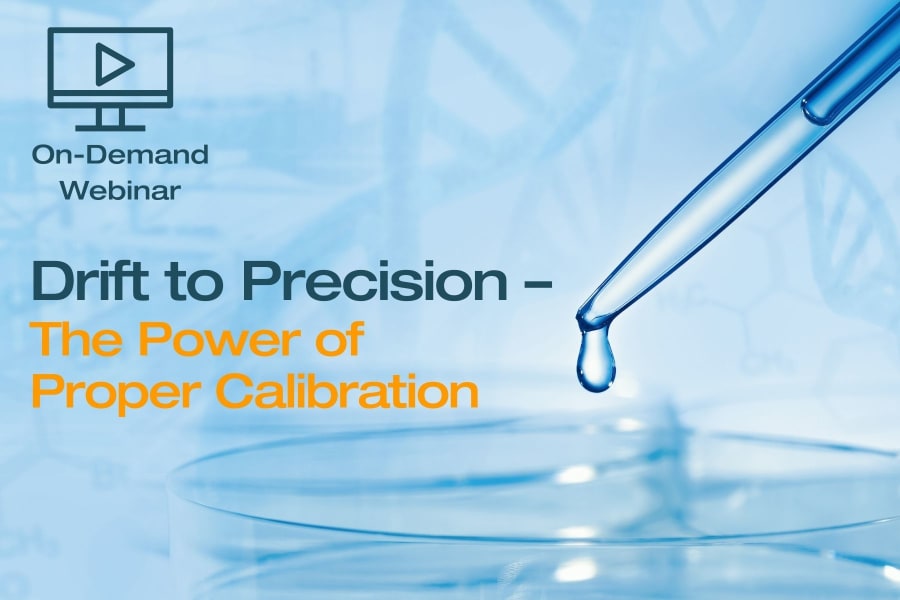 On-Demand
Webinar

Drift to Precision –
The Power of
Proper Calibration